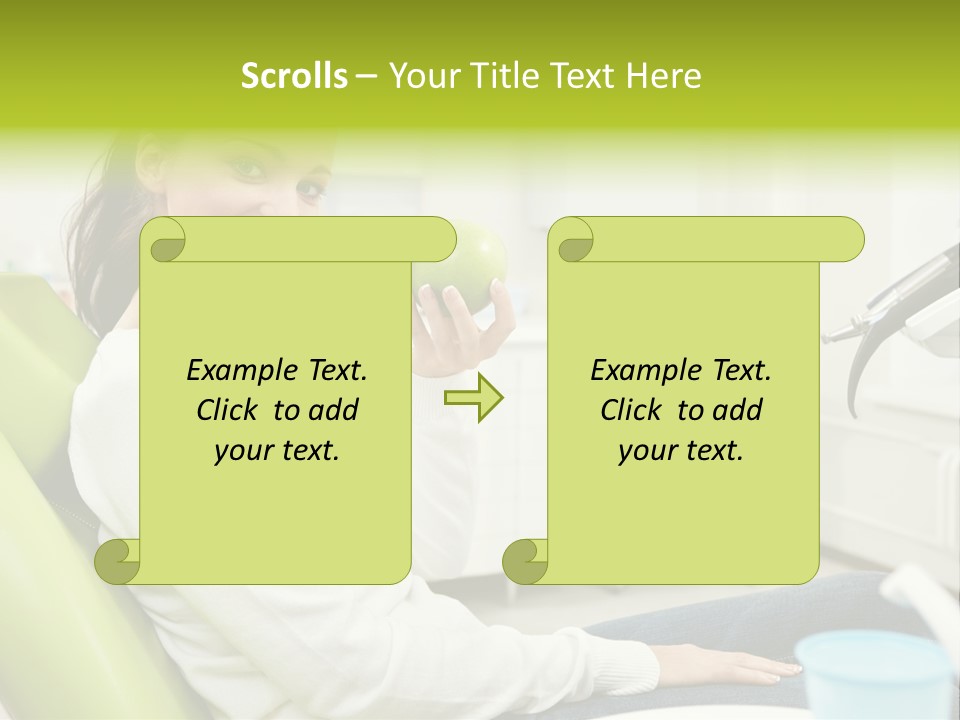 Scrolls – Your Title Text Here

Example Text. Click to add your text.

Example Text. Click to add your text.